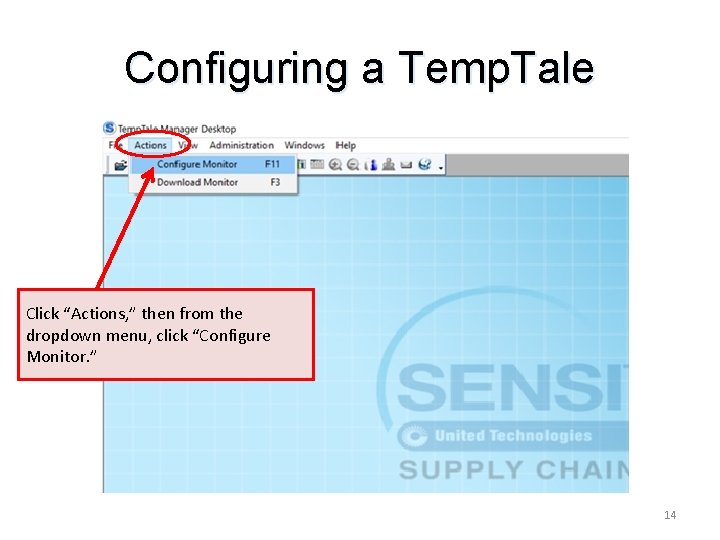 Configuring a TempTale

TempTale Manager Desktop
File Actions View Administration Windows Help
Configure Monitor F11
Download Monitor F3

Click “Actions,” then from the dropdown menu, click “Configure Monitor.”

SENSI
United Technologies
SUPPLY CHAIN

14